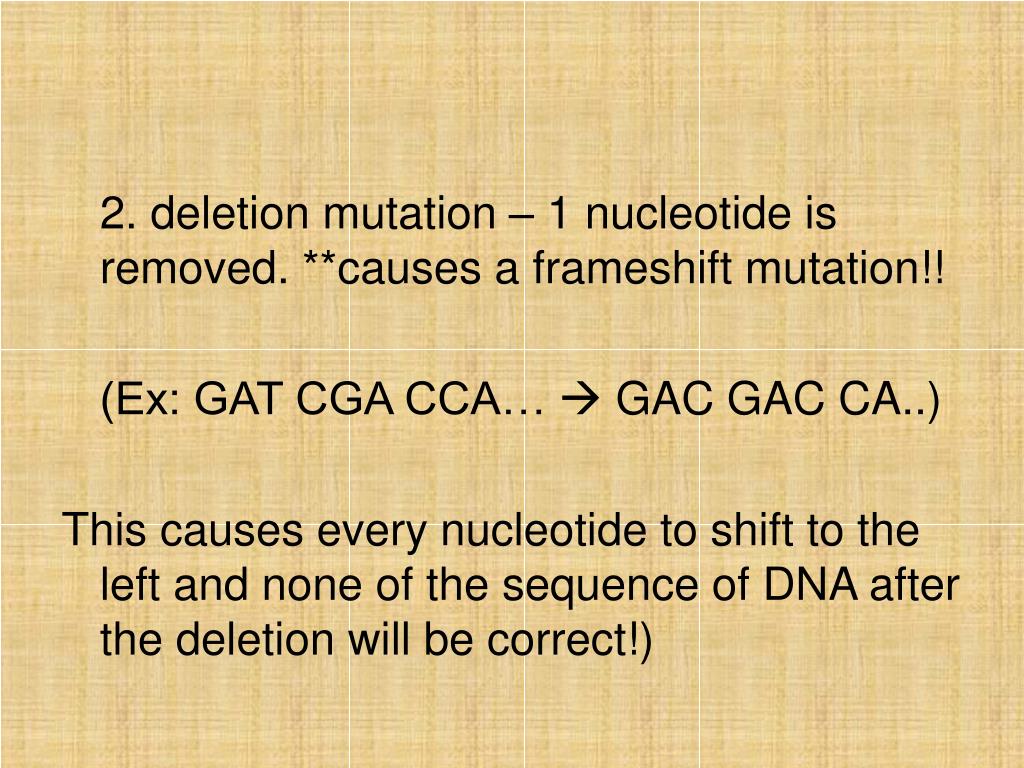 2. deletion mutation – 1 nucleotide is removed. **causes a frameshift mutation!!

(Ex: GAT CGA CCA… → GAC GAC CA..)

This causes every nucleotide to shift to the left and none of the sequence of DNA after the deletion will be correct!)